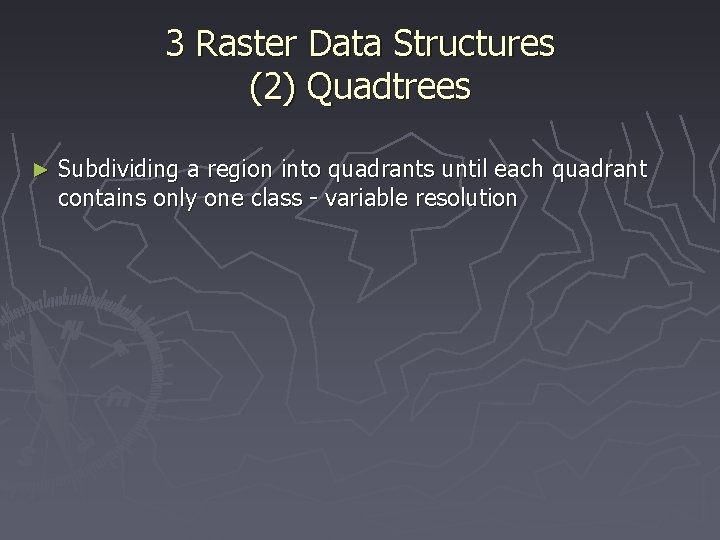 3 Raster Data Structures
(2) Quadtrees

► Subdividing a region into quadrants until each quadrant contains only one class - variable resolution